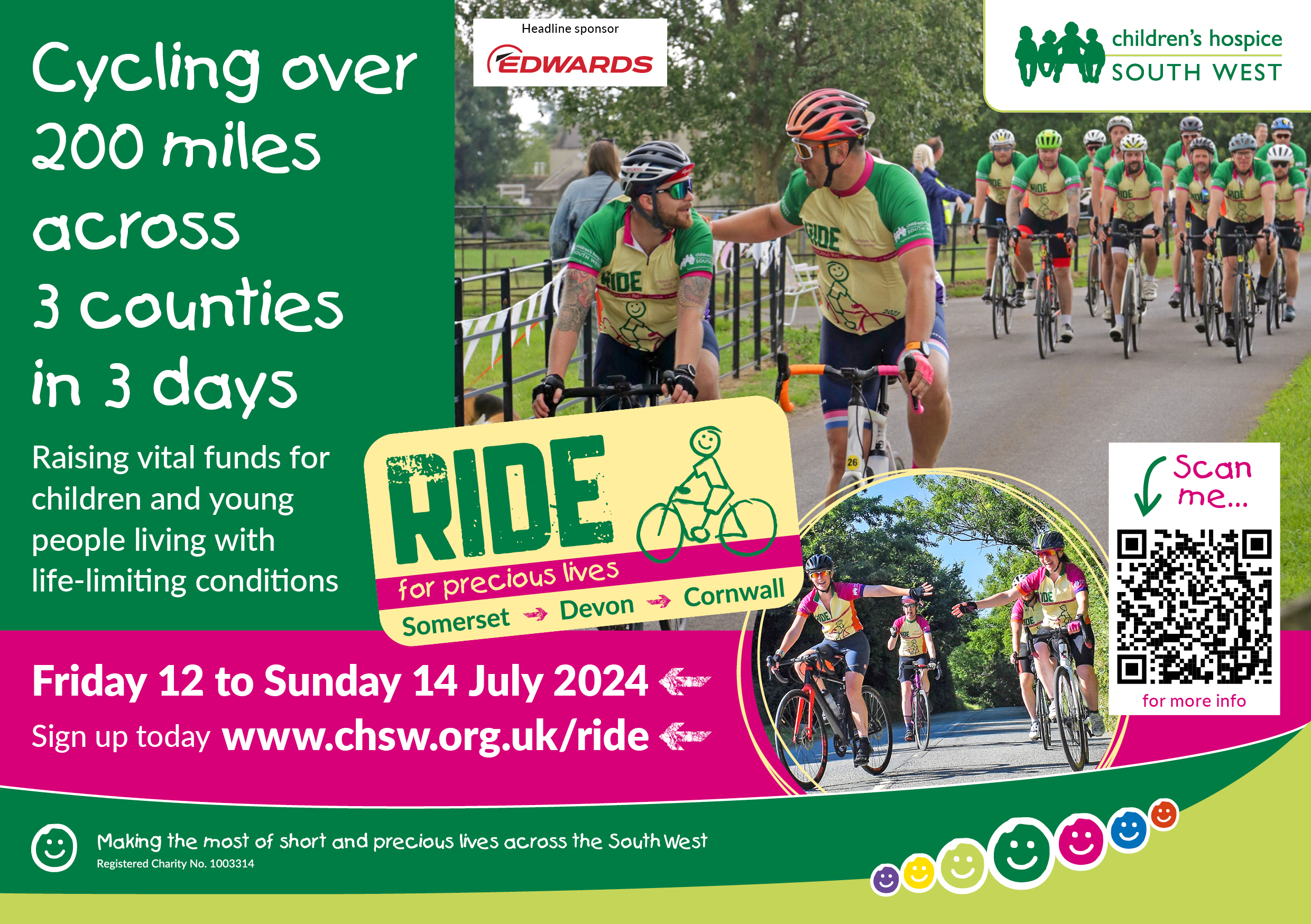 Cycling over 200 miles across 3 counties in 3 days

Raising vital funds for children and young people living with life-limiting conditions

Headline sponsor
EDWARDS

children's hospice
SOUTH WEST

RIDE
for precious lives
Somerset → Devon → Cornwall

Scan me...
for more info

Friday 12 to Sunday 14 July 2024
Sign up today www.chsw.org.uk/ride

Making the most of short and precious lives across the South West
Registered Charity No. 1003314